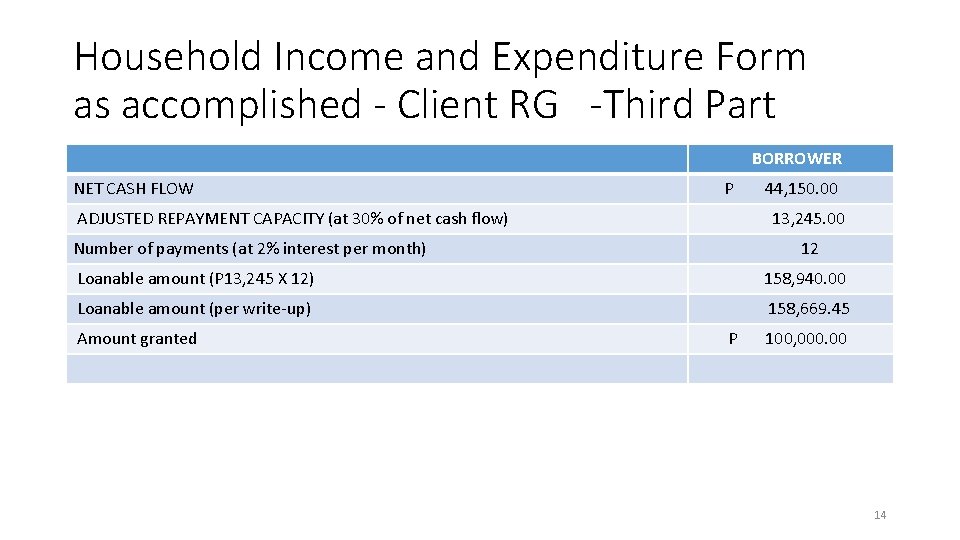 Household Income and Expenditure Form as accomplished - Client RG -Third Part

| | BORROWER |
|---|---|
| NET CASH FLOW | P 44,150.00 |
| ADJUSTED REPAYMENT CAPACITY (at 30% of net cash flow) | 13,245.00 |
| Number of payments (at 2% interest per month) | 12 |
| Loanable amount (P13,245 X 12) | 158,940.00 |
| Loanable amount (per write-up) | 158,669.45 |
| Amount granted | P 100,000.00 |
| | |

14